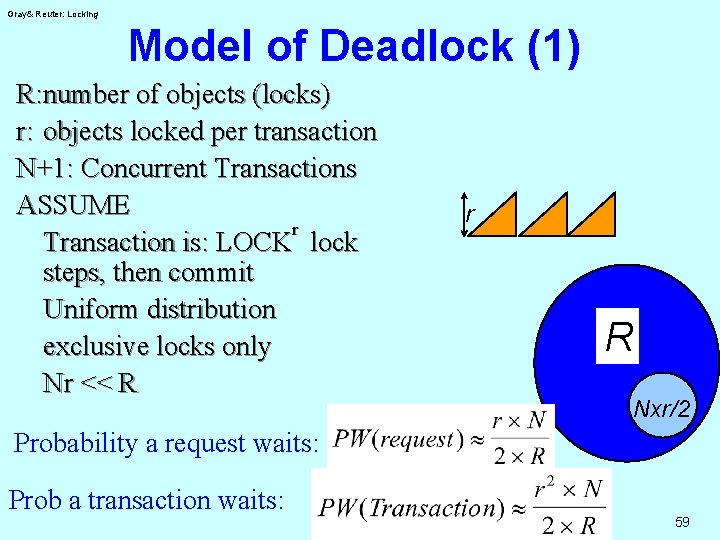 Gray& Reuter: Locking

Model of Deadlock (1)

R:number of objects (locks)

r: objects locked per transaction

N+1: Concurrent Transactions

ASSUME

Transaction is: LOCK$^r$ lock steps, then commit

Uniform distribution

exclusive locks only

Nr << R

r

R

Nxr/2

Probability a request waits: $PW(request) \approx \frac{r \times N}{2 \times R}$

Prob a transaction waits: $PW(Transaction) \approx \frac{r^2 \times N}{2 \times R}$

59